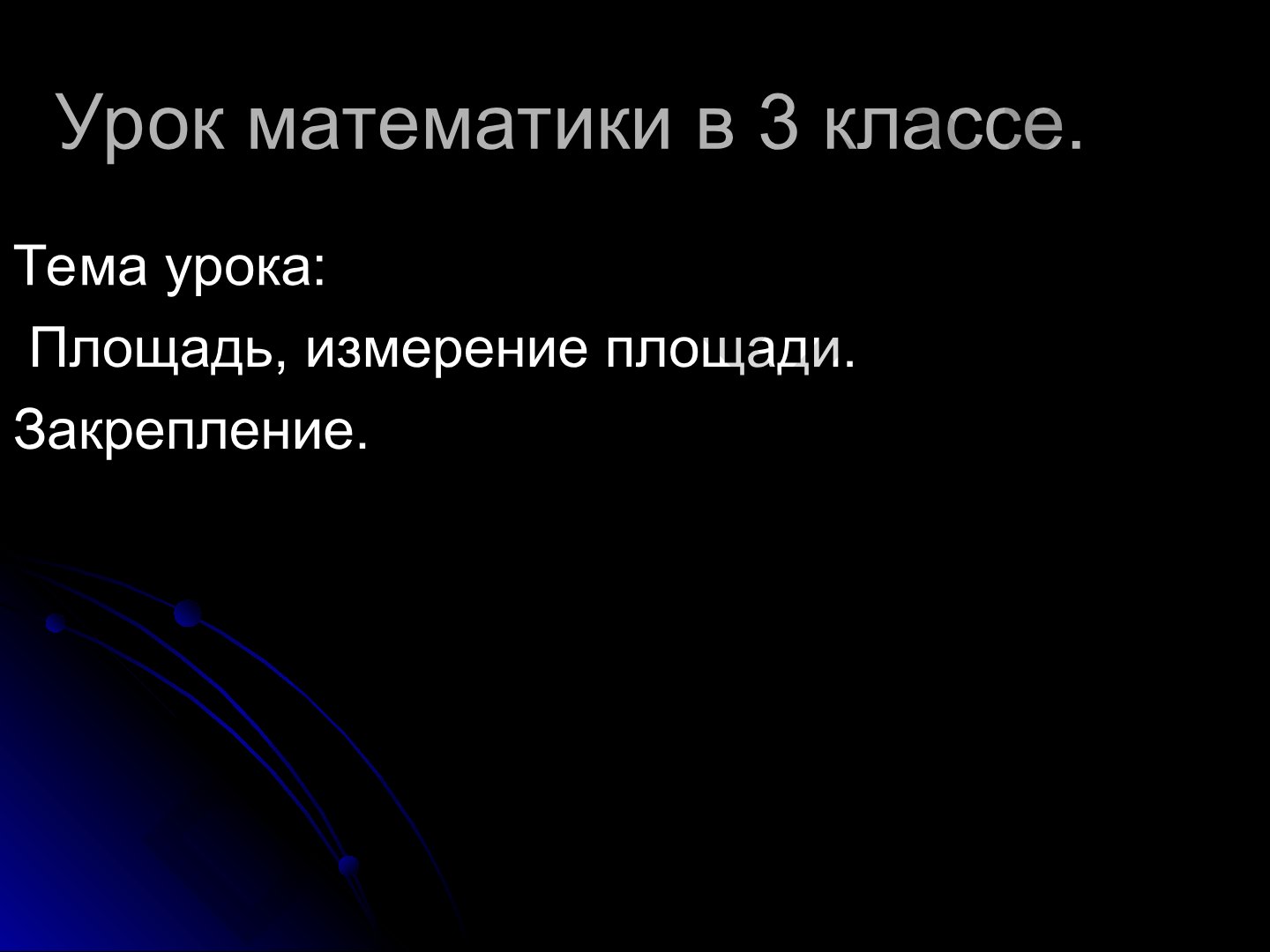 Урок математики в 3 классе.

Тема урока:
Площадь, измерение площади.
Закрепление.